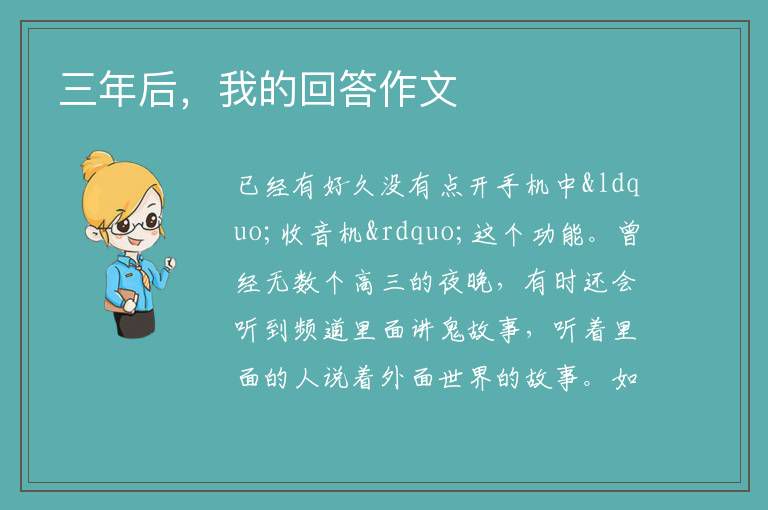 三年后，我的回答作文

已经有好久没有点开手机中&ldquo;收音机&rdquo;这个功能。曾经无数个高三的夜晚，有时还会听到频道里面讲鬼故事，听着里面的人说着外面世界的故事。如